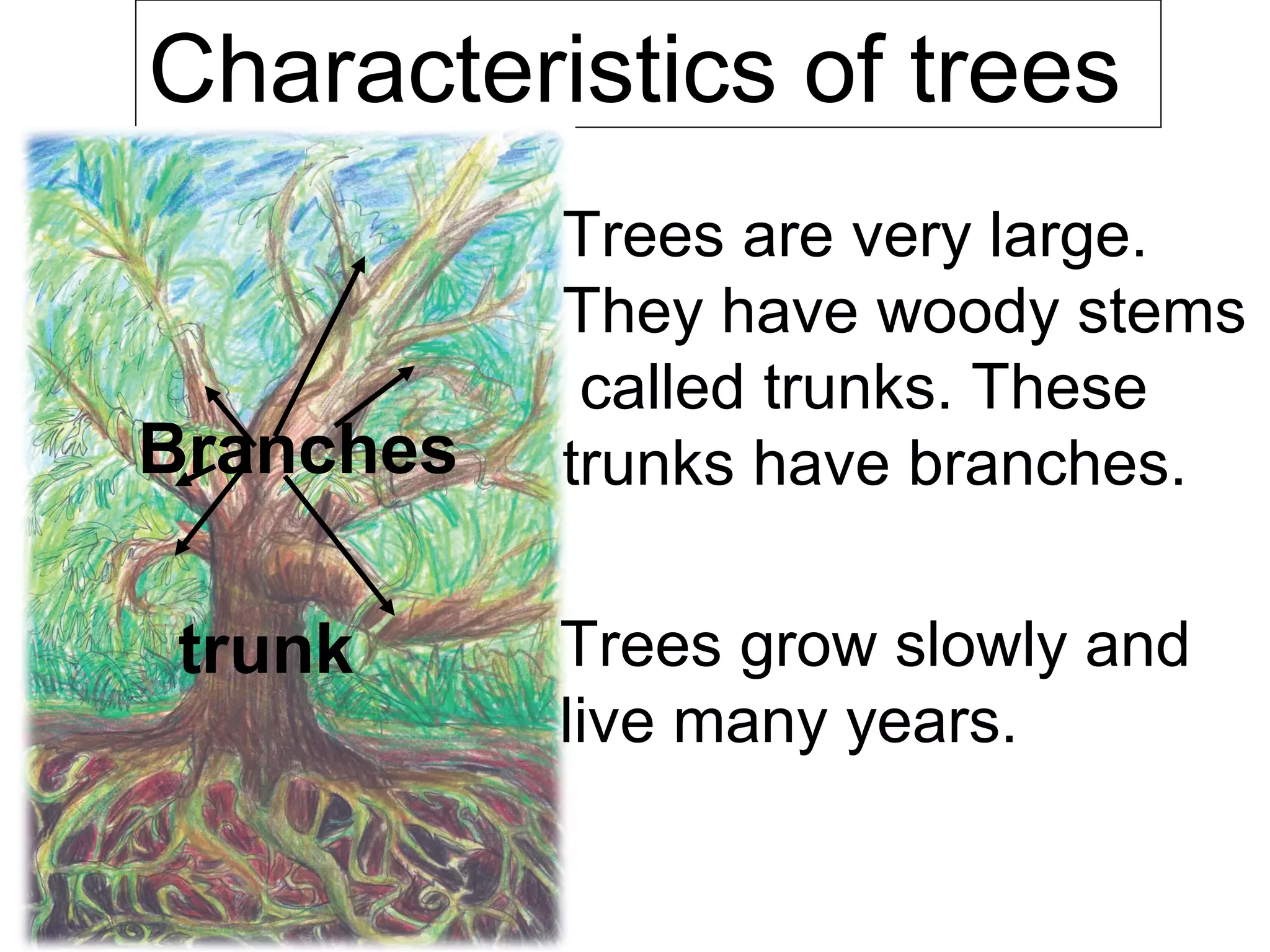 Characteristics of trees

Branches

trunk

Trees are very large. They have woody stems called trunks. These trunks have branches.

Trees grow slowly and live many years.